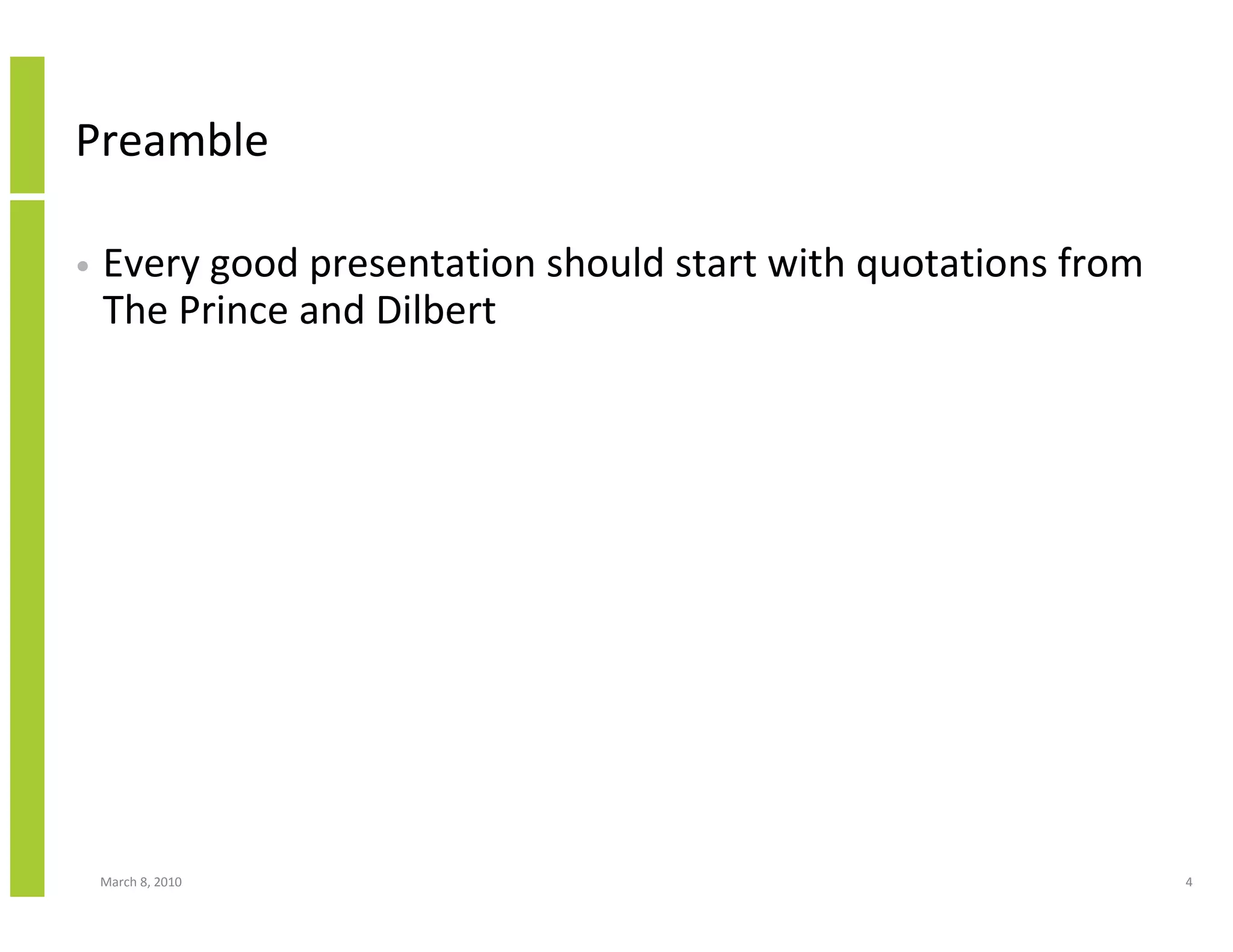 Preamble

• Every good presentation should start with quotations from The Prince and Dilbert

March 8, 2010

4